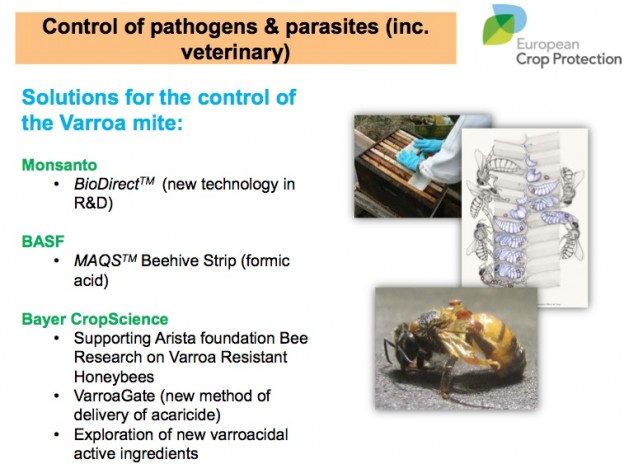 Control of pathogens & parasites (inc. veterinary)

European Crop Protection

Solutions for the control of the Varroa mite:

Monsanto
• BioDirect$^{TM}$ (new technology in R&D)

BASF
• MAQS$^{TM}$ Beehive Strip (formic acid)

Bayer CropScience
• Supporting Arista foundation Bee Research on Varroa Resistant Honeybees
• VarroaGate (new method of delivery of acaricide)
• Exploration of new varroacidal active ingredients